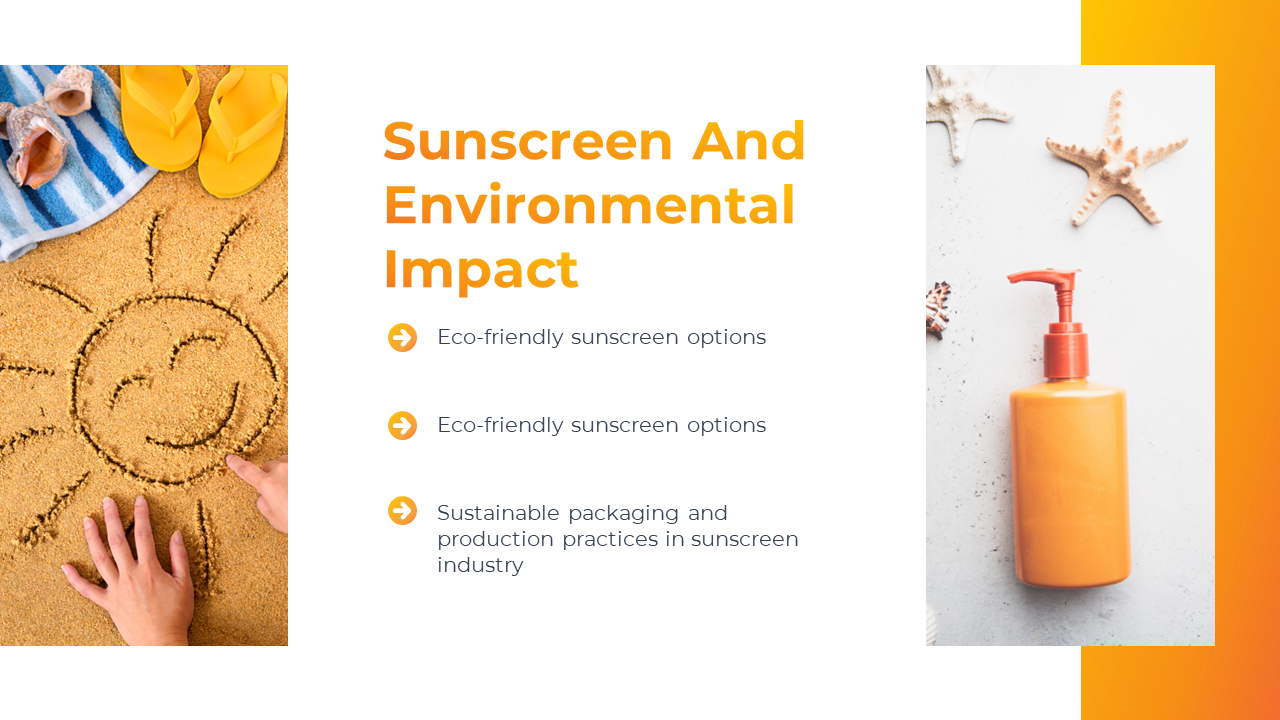 Sunscreen And Environmental Impact

Eco-friendly sunscreen options

Eco-friendly sunscreen options

Sustainable packaging and production practices in sunscreen industry